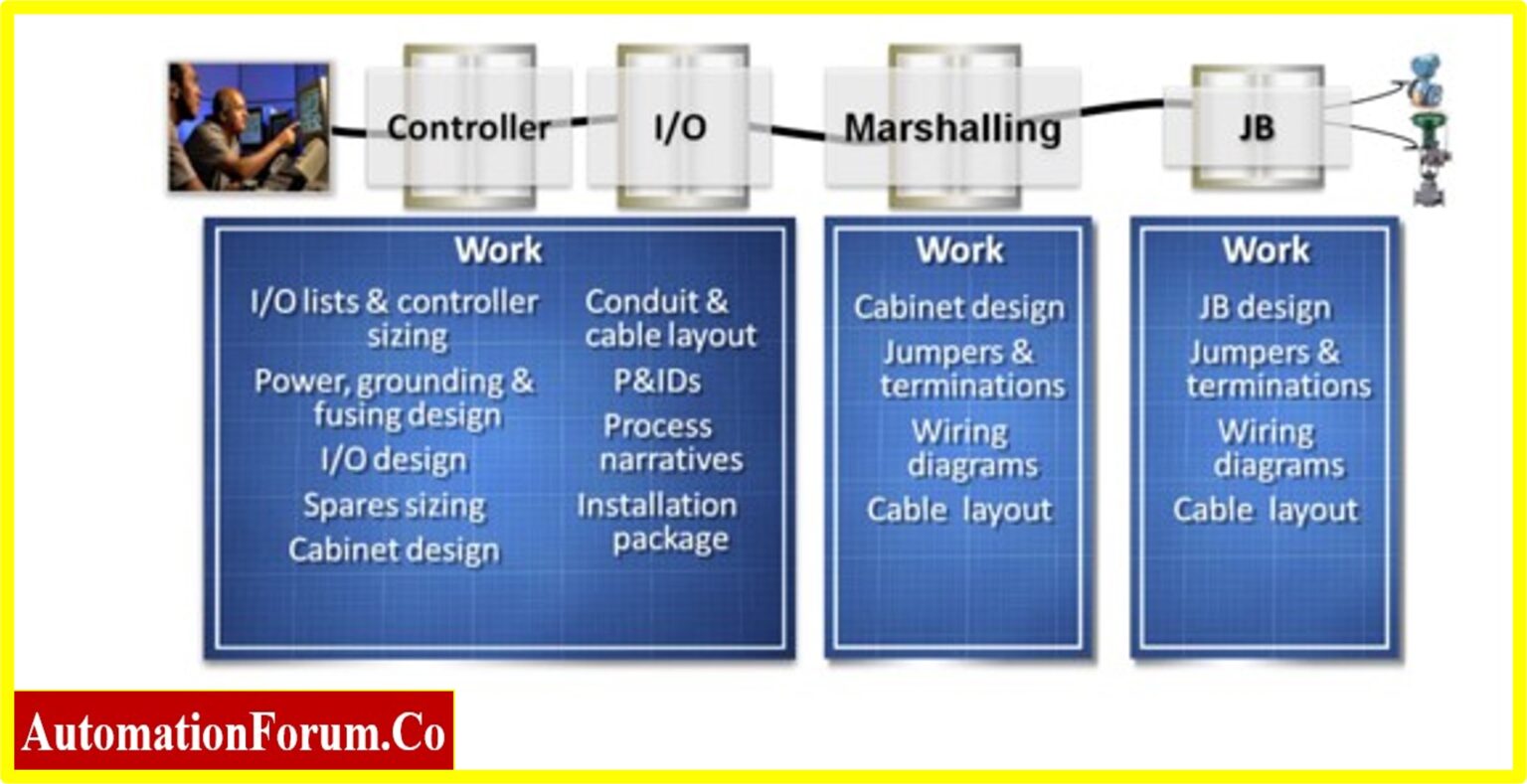 Controller
I/O
Marshalling
JB

Work

I/O lists & controller sizing
Power, grounding & fusing design
I/O design
Spares sizing
Cabinet design

Conduit & cable layout
P&IDs
Process narratives
Installation package

Work

Cabinet design
Jumpers & terminations
Wiring diagrams
Cable layout

Work

JB design
Jumpers & terminations
Wiring diagrams
Cable layout

AutomationForum.Co